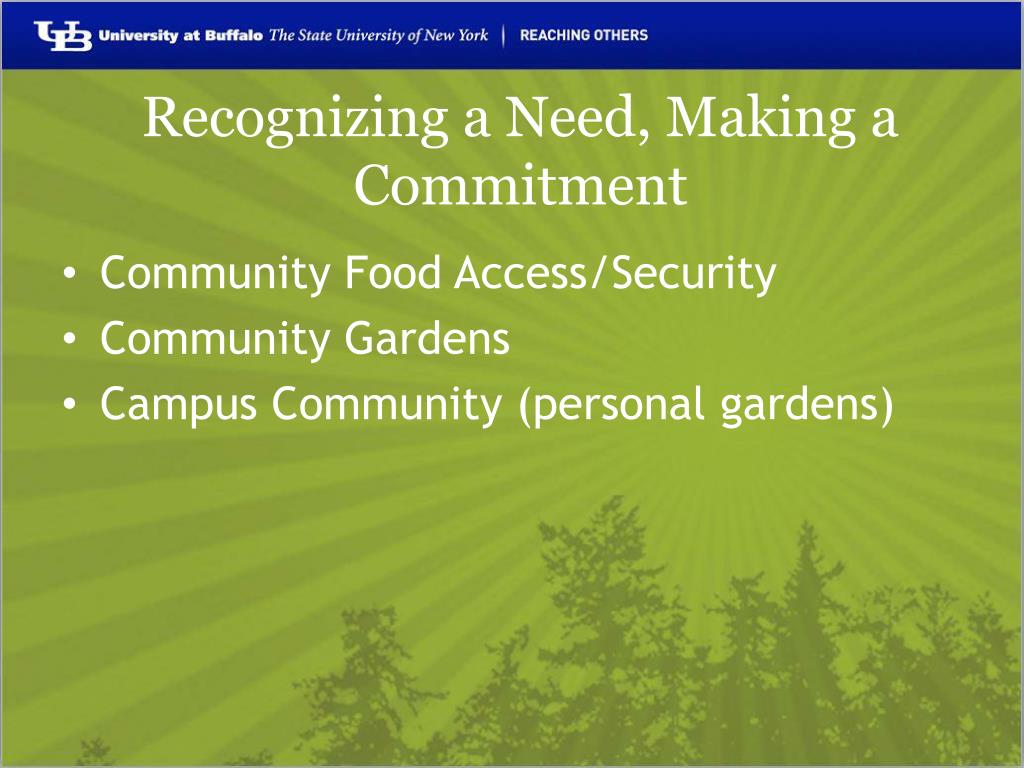 UB University at Buffalo The State University of New York | REACHING OTHERS

Recognizing a Need, Making a Commitment

• Community Food Access/Security
• Community Gardens
• Campus Community (personal gardens)